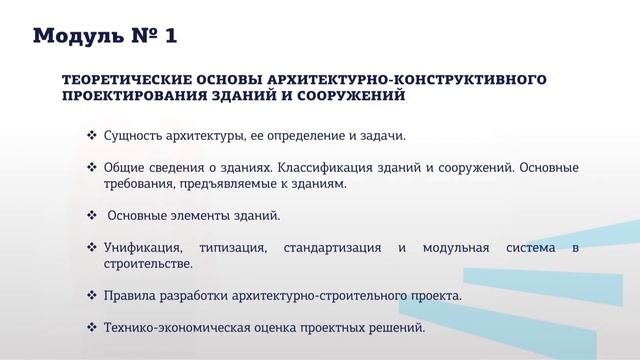 Модуль № 1

ТЕОРЕТИЧЕСКИЕ ОСНОВЫ АРХИТЕКТУРНО-КОНСТРУКТИВНОГО ПРОЕКТИРОВАНИЯ ЗДАНИЙ И СООРУЖЕНИЙ

❖ Сущность архитектуры, ее определение и задачи.

❖ Общие сведения о зданиях. Классификация зданий и сооружений. Основные требования, предъявляемые к зданиям.

❖ Основные элементы зданий.

❖ Унификация, типизация, стандартизация и модульная система в строительстве.

❖ Правила разработки архитектурно-строительного проекта.

❖ Технико-экономическая оценка проектных решений.